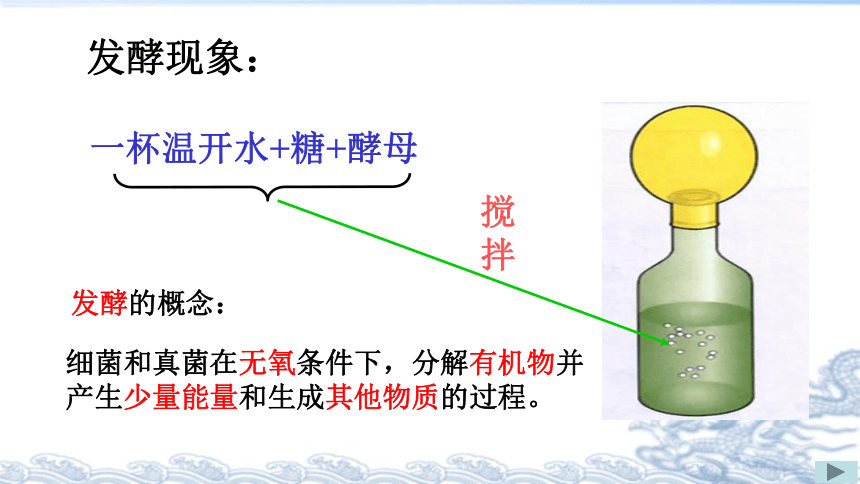 发酵现象：

一杯温开水+糖+酵母

搅拌

发酵的概念：

细菌和真菌在无氧条件下，分解有机物并产生少量能量和生成其他物质的过程。